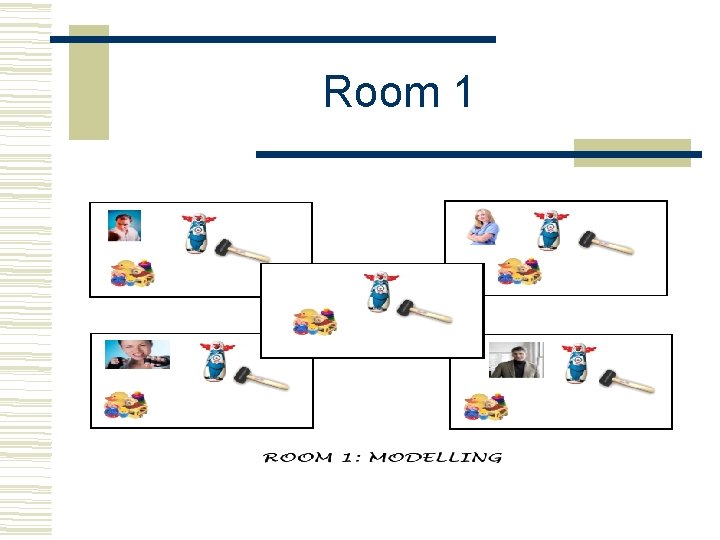 Room 1

ROOM 1: MODELLING